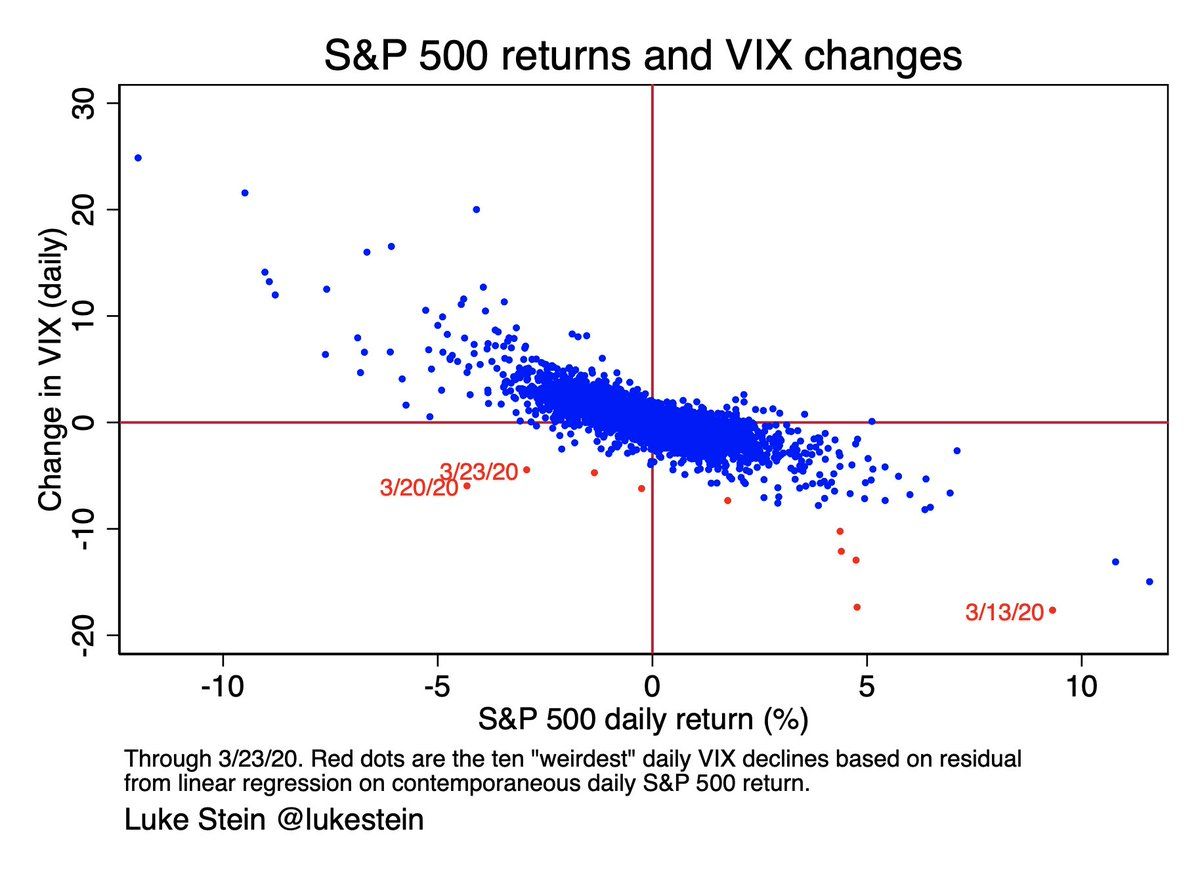 S&P 500 returns and VIX changes

Change in VIX (daily)

30
20
10
0
-10
-20

3/23/20
3/20/20
3/13/20

-10
-5
0
5
10

S&P 500 daily return (%)

Through 3/23/20. Red dots are the ten "weirdest" daily VIX declines based on residual from linear regression on contemporaneous daily S&P 500 return.

Luke Stein @lukestein